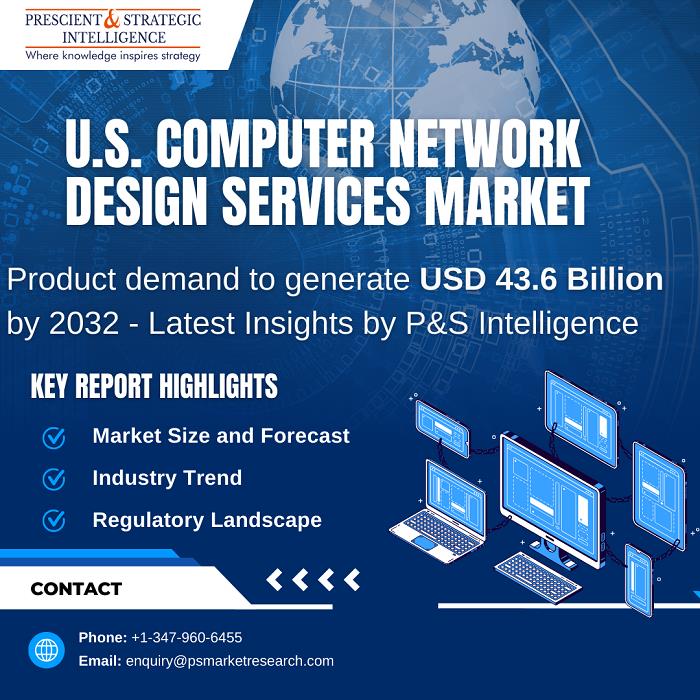 PRESCIENT & STRATEGIC INTELLIGENCE
Where knowledge inspires strategy

U.S. COMPUTER NETWORK DESIGN SERVICES MARKET

Product demand to generate USD 43.6 Billion by 2032 - Latest Insights by P&S Intelligence

KEY REPORT HIGHLIGHTS

Market Size and Forecast

Industry Trend

Regulatory Landscape

CONTACT

Phone: +1-347-960-6455

Email: enquiry@psmarketresearch.com